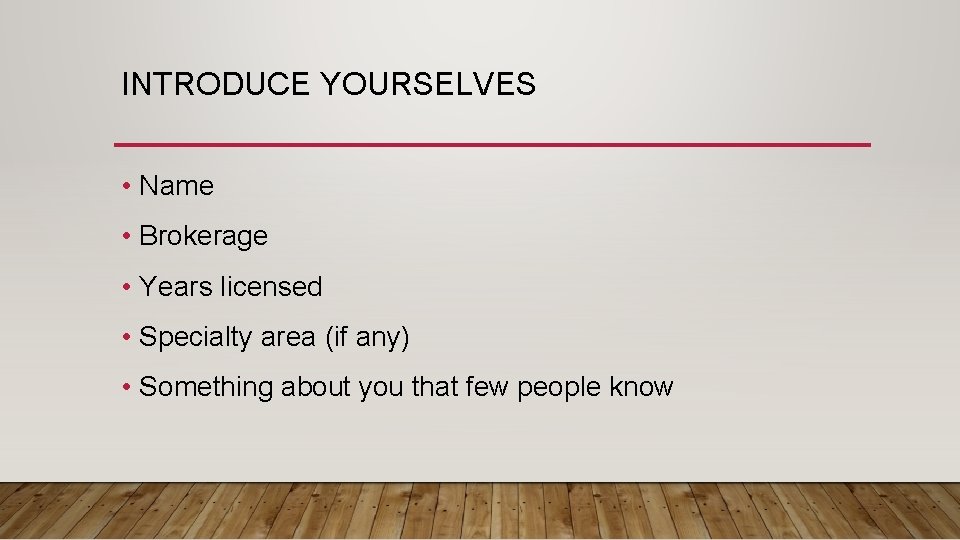 INTRODUCE YOURSELVES

• Name
• Brokerage
• Years licensed
• Specialty area (if any)
• Something about you that few people know